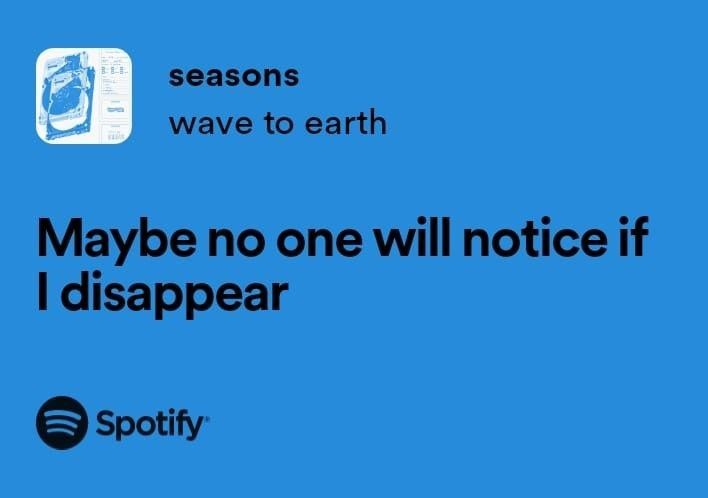 seasons
wave to earth

Maybe no one will notice if I disappear

Spotify